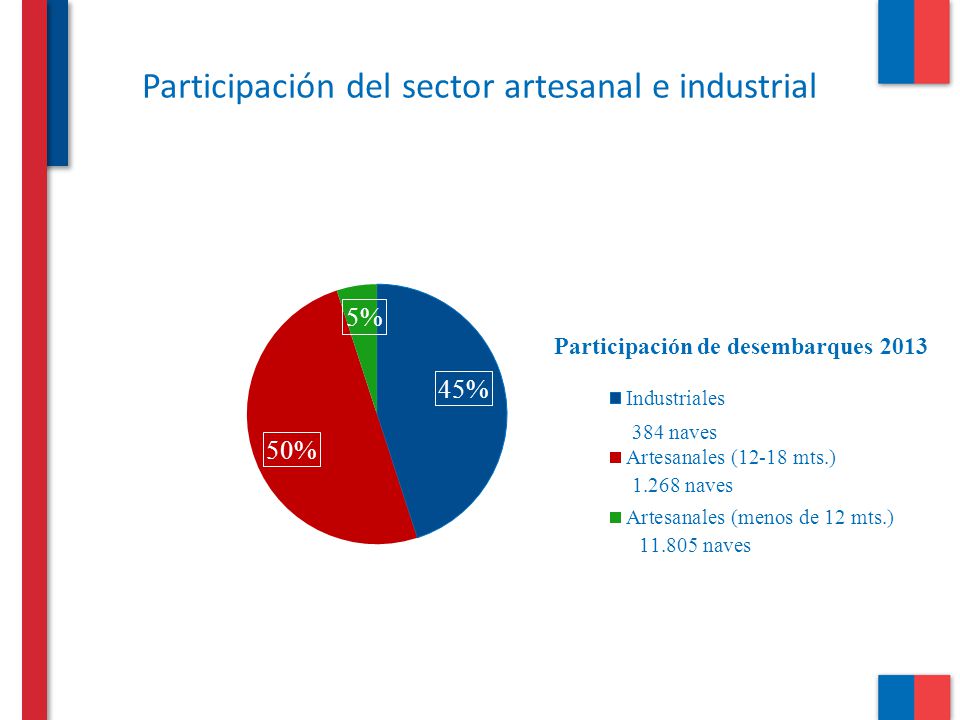 Participación del sector artesanal e industrial

5%

45%

50%

Participación de desembarques 2013

Industriales
384 naves

Artesanales (12-18 mts.)
1.268 naves

Artesanales (menos de 12 mts.)
11.805 naves